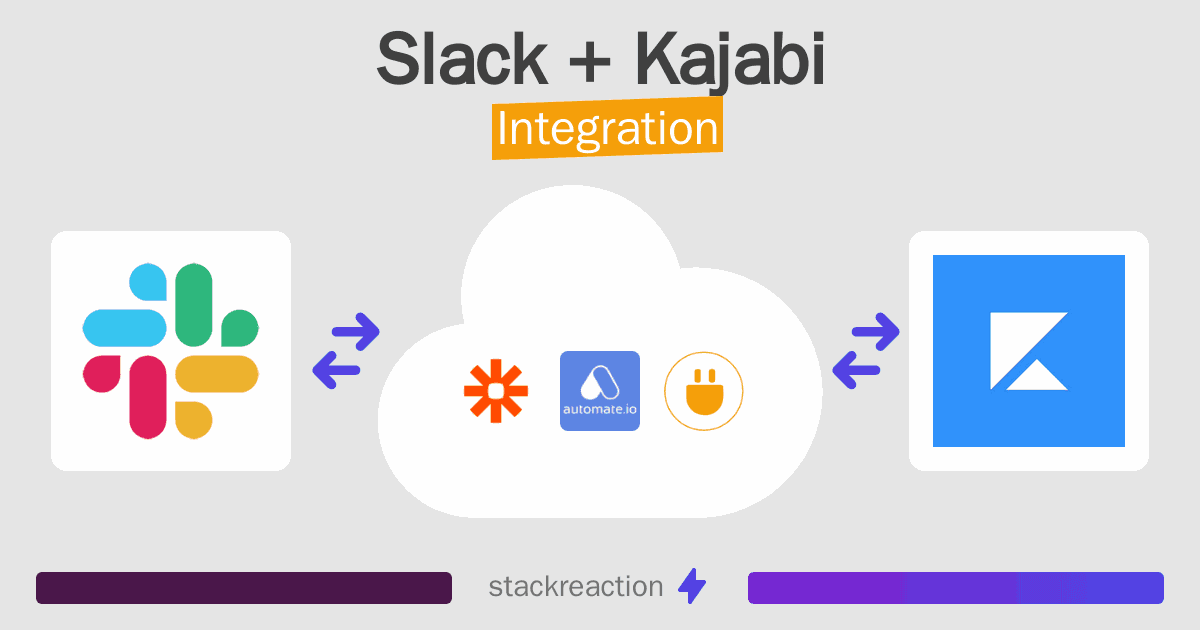 Slack + Kajabi
Integration

automate.io

stackreaction